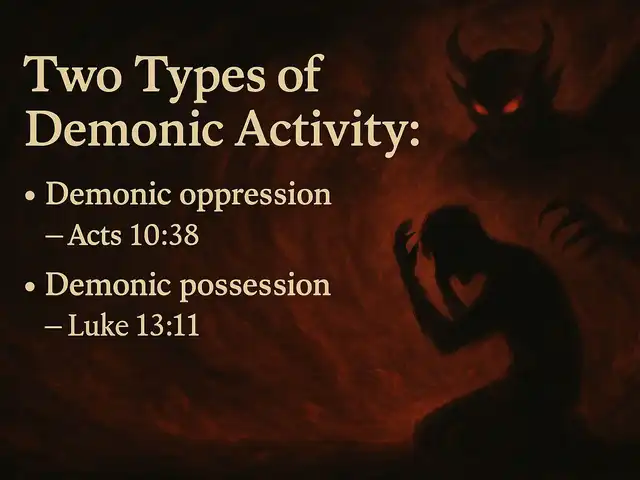 Two Types of Demonic Activity:

• Demonic oppression
– Acts 10:38

• Demonic possession
– Luke 13:11